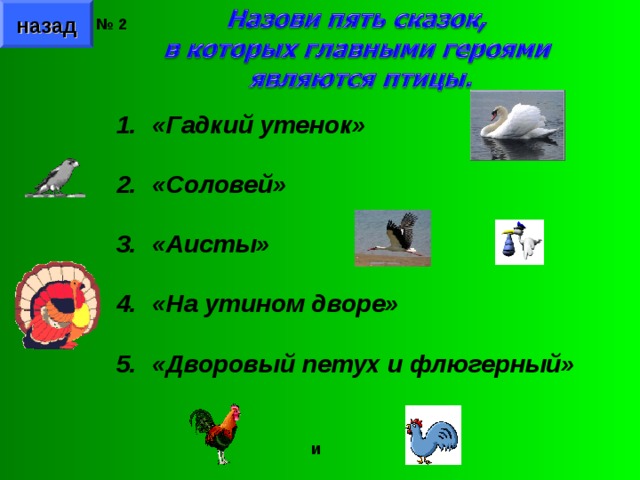 назад

№ 2

Назови пять сказок, в которых главными героями являются птицы.

1. «Гадкий утенок»

2. «Соловей»

3. «Аисты»

4. «На утином дворе»

5. «Дворовый петух и флюгерный»

и